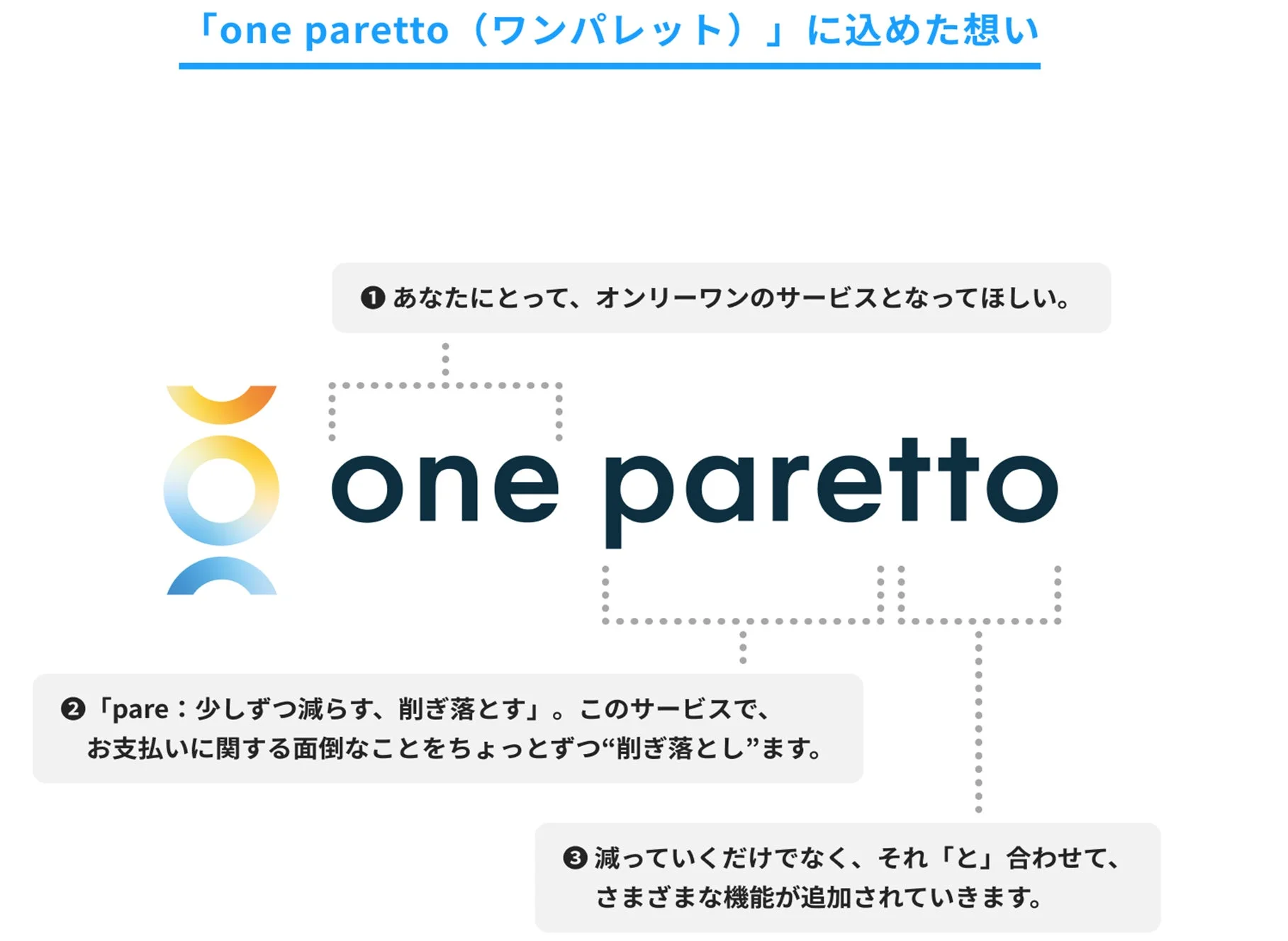 「one paretto（ワンパレット）」に込めた想い

❶ あなたにとって、オンリーワンのサービスとなってほしい。

one paretto

❷「pare：少しずつ減らす、削ぎ落とす」。このサービスで、お支払いに関する面倒なことをちょっとずつ“削ぎ落とし”ます。

❸ 減っていくだけでなく、それ「と」合わせて、さまざまな機能が追加されていきます。